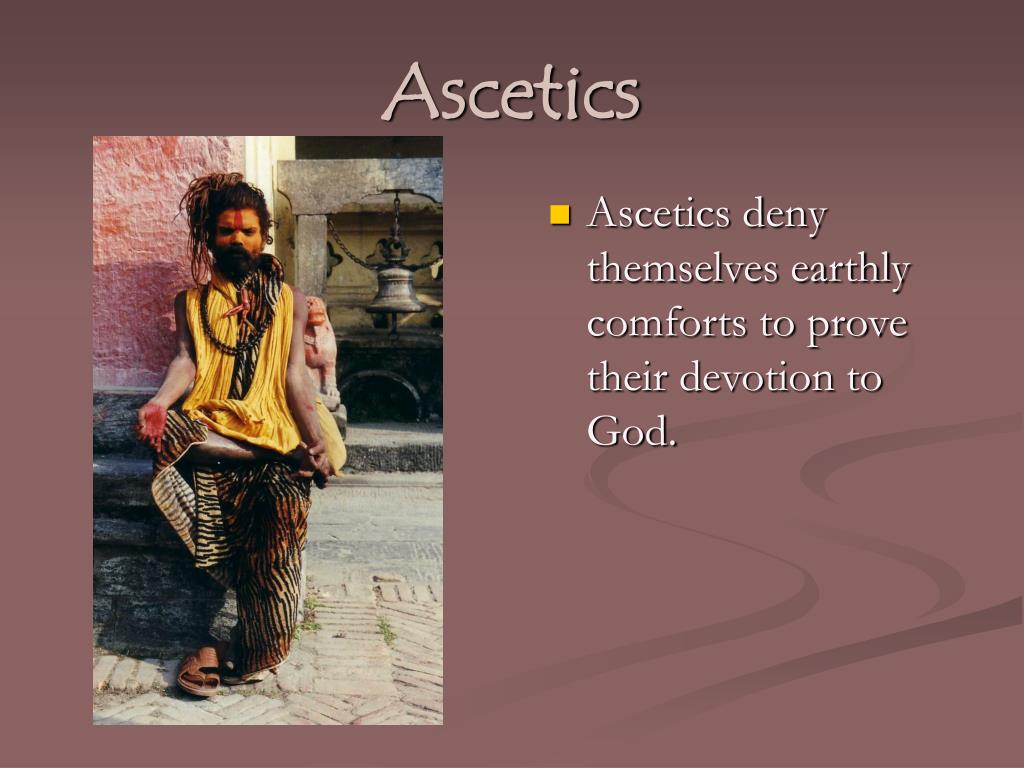 Ascetics

Ascetics deny themselves earthly comforts to prove their devotion to God.